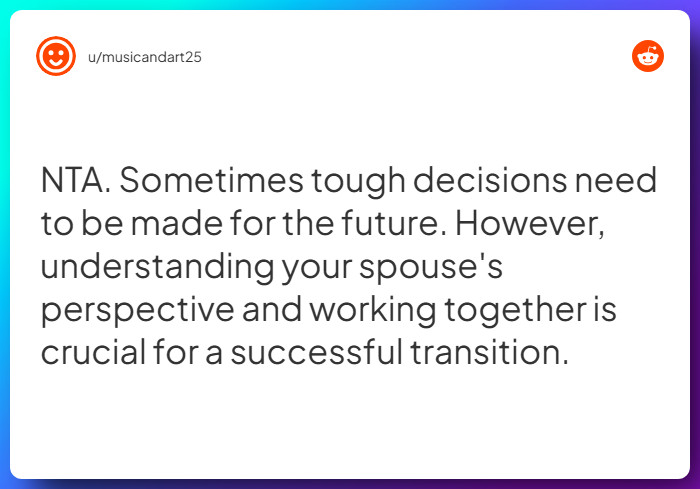 u/musicandart25

NTA. Sometimes tough decisions need to be made for the future. However, understanding your spouse's perspective and working together is crucial for a successful transition.